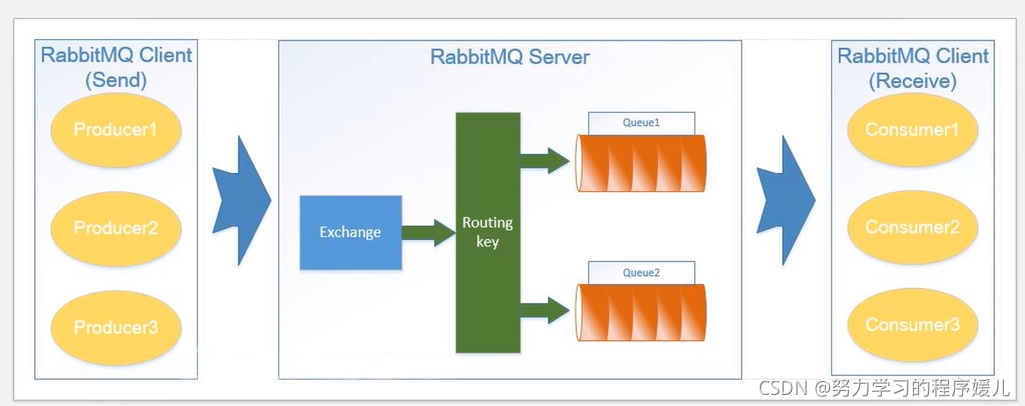 RabbitMQ Client
(Send)

Producer1

Producer2

Producer3

RabbitMQ Server

Exchange

Routing key

Queue1

Queue2

RabbitMQ Client
(Receive)

Consumer1

Consumer2

Consumer3

CSDN @努力学习的程序媛儿